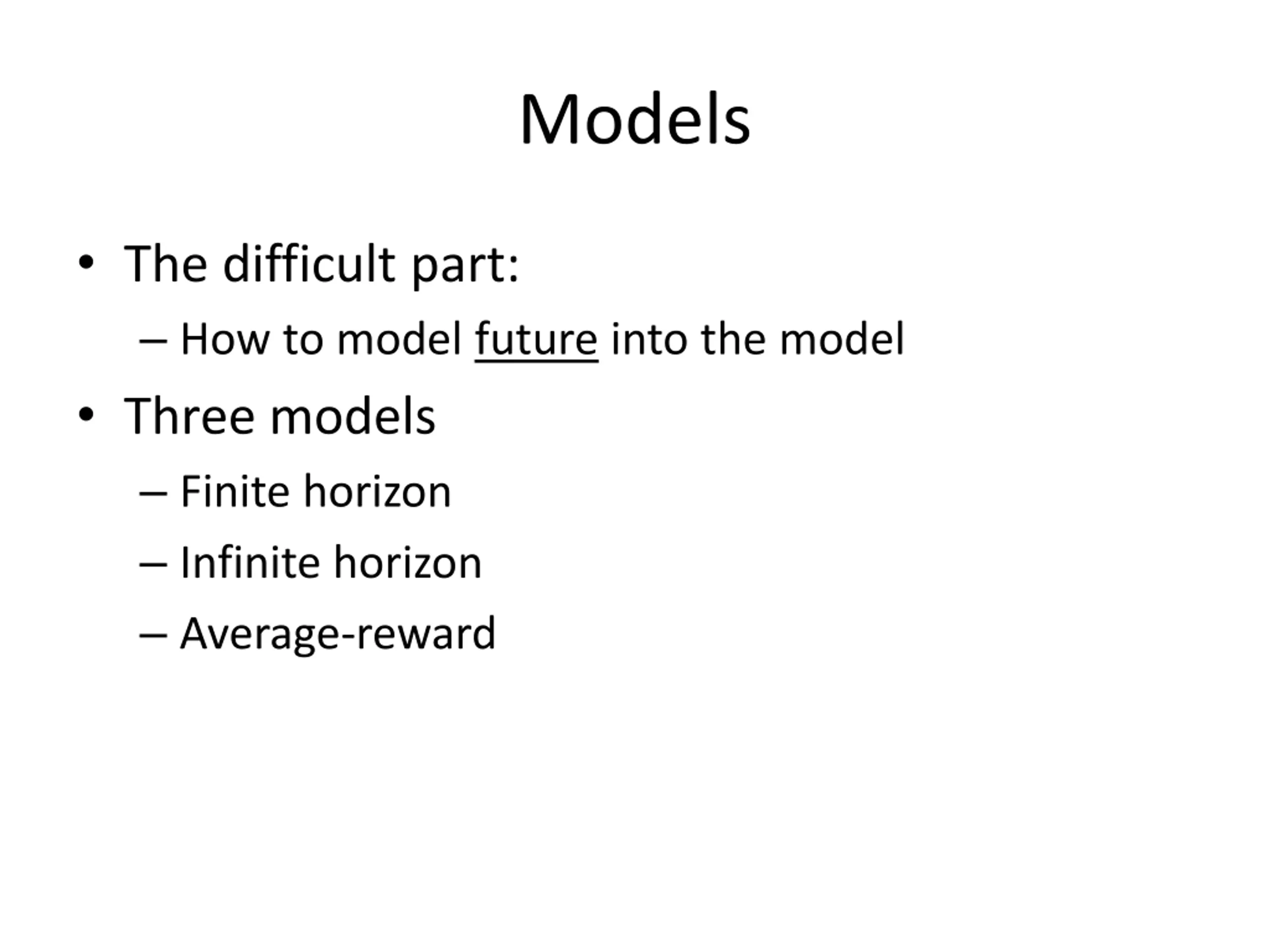 Models

• The difficult part:
  – How to model future into the model
• Three models
  – Finite horizon
  – Infinite horizon
  – Average-reward